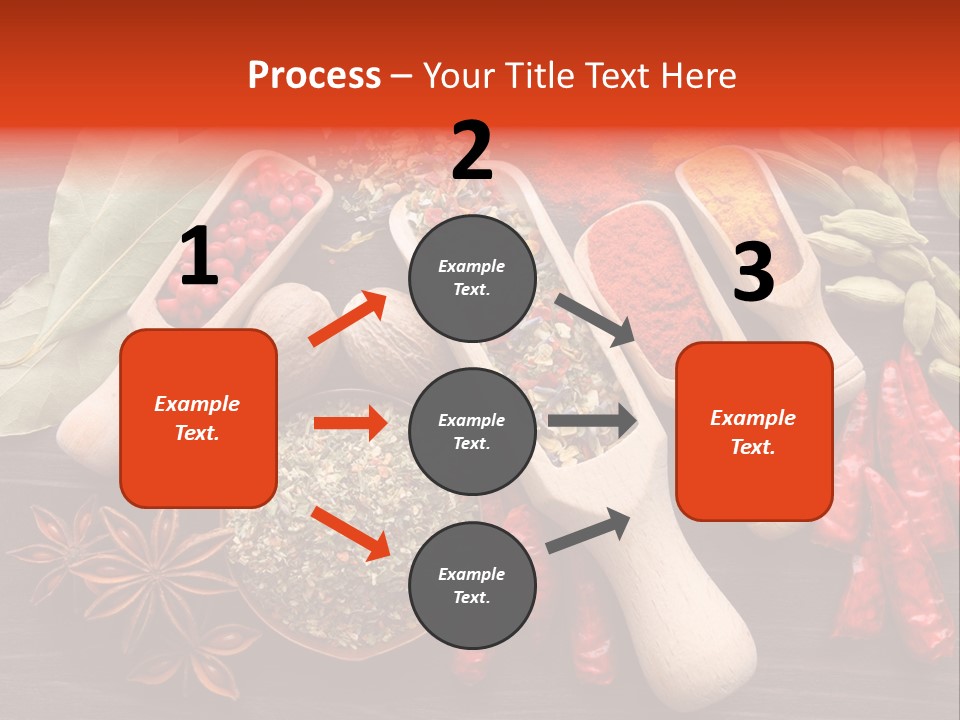 Process – Your Title Text Here

1

Example Text.

2

Example Text.

Example Text.

Example Text.

3

Example Text.